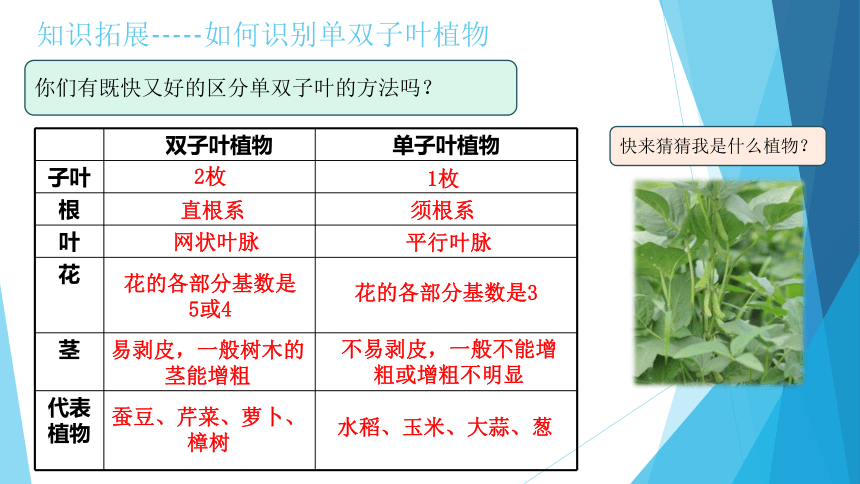 知识拓展-----如何识别单双子叶植物

你们有既快又好的区分单双子叶的方法吗？

|  | 双子叶植物 | 单子叶植物 |
|---|---|---|
| 子叶 | 2枚 | 1枚 |
| 根 | 直根系 | 须根系 |
| 叶 | 网状叶脉 | 平行叶脉 |
| 花 | 花的各部分基数是5或4 | 花的各部分基数是3 |
| 茎 | 易剥皮，一般树木的茎能增粗 | 不易剥皮，一般不能增粗或增粗不明显 |
| 代表植物 | 蚕豆、芹菜、萝卜、樟树 | 水稻、玉米、大蒜、葱 |

快来猜猜我是什么植物？